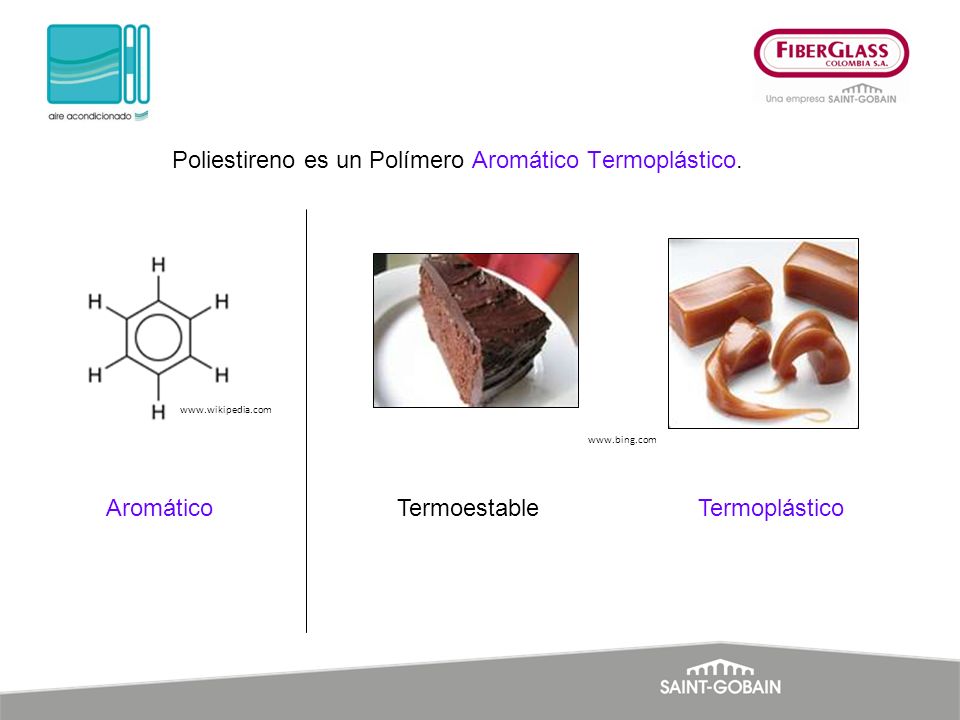 aire acondicionado

FIBERGLASS
COLOMBIA S.A.
Una empresa SAINT-GOBAIN

Poliestireno es un Polímero Aromático Termoplástico.

H
H H
H H
H

www.wikipedia.com

www.bing.com

Aromático

Termoestable

Termoplástico

SAINT-GOBAIN